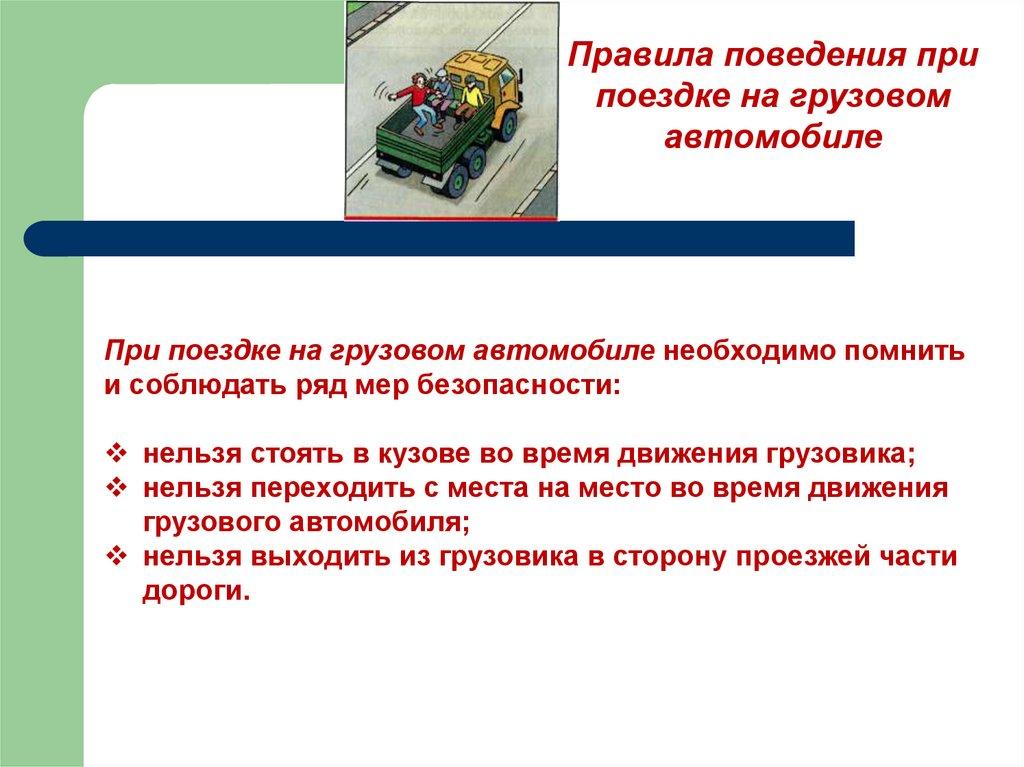 Правила поведения при поездке на грузовом автомобиле

При поездке на грузовом автомобиле необходимо помнить и соблюдать ряд мер безопасности:

❖ нельзя стоять в кузове во время движения грузовика;
❖ нельзя переходить с места на место во время движения грузового автомобиля;
❖ нельзя выходить из грузовика в сторону проезжей части дороги.